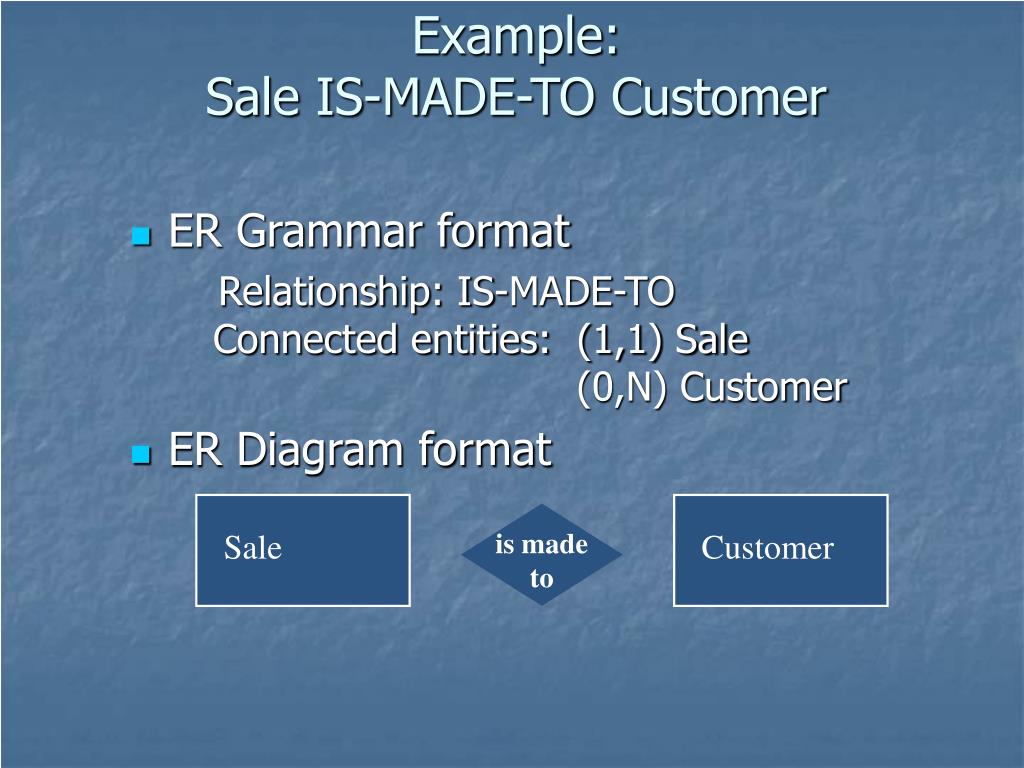 Example:
Sale IS-MADE-TO Customer

ER Grammar format

Relationship: IS-MADE-TO
Connected entities: (1,1) Sale
(0,N) Customer

ER Diagram format

Sale

is made to

Customer